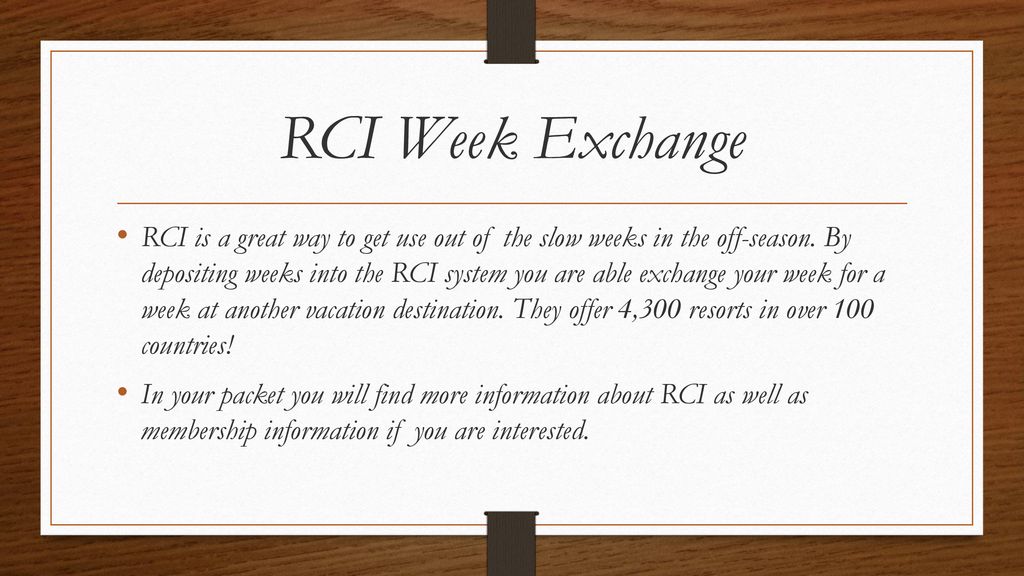 RCI Week Exchange

• RCI is a great way to get use out of the slow weeks in the off-season. By depositing weeks into the RCI system you are able exchange your week for a week at another vacation destination. They offer 4,300 resorts in over 100 countries!

• In your packet you will find more information about RCI as well as membership information if you are interested.